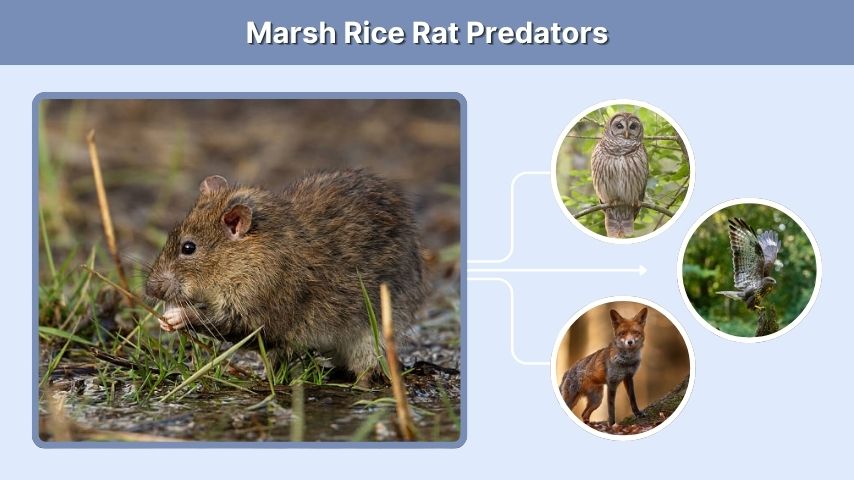 Marsh Rice Rat Predators